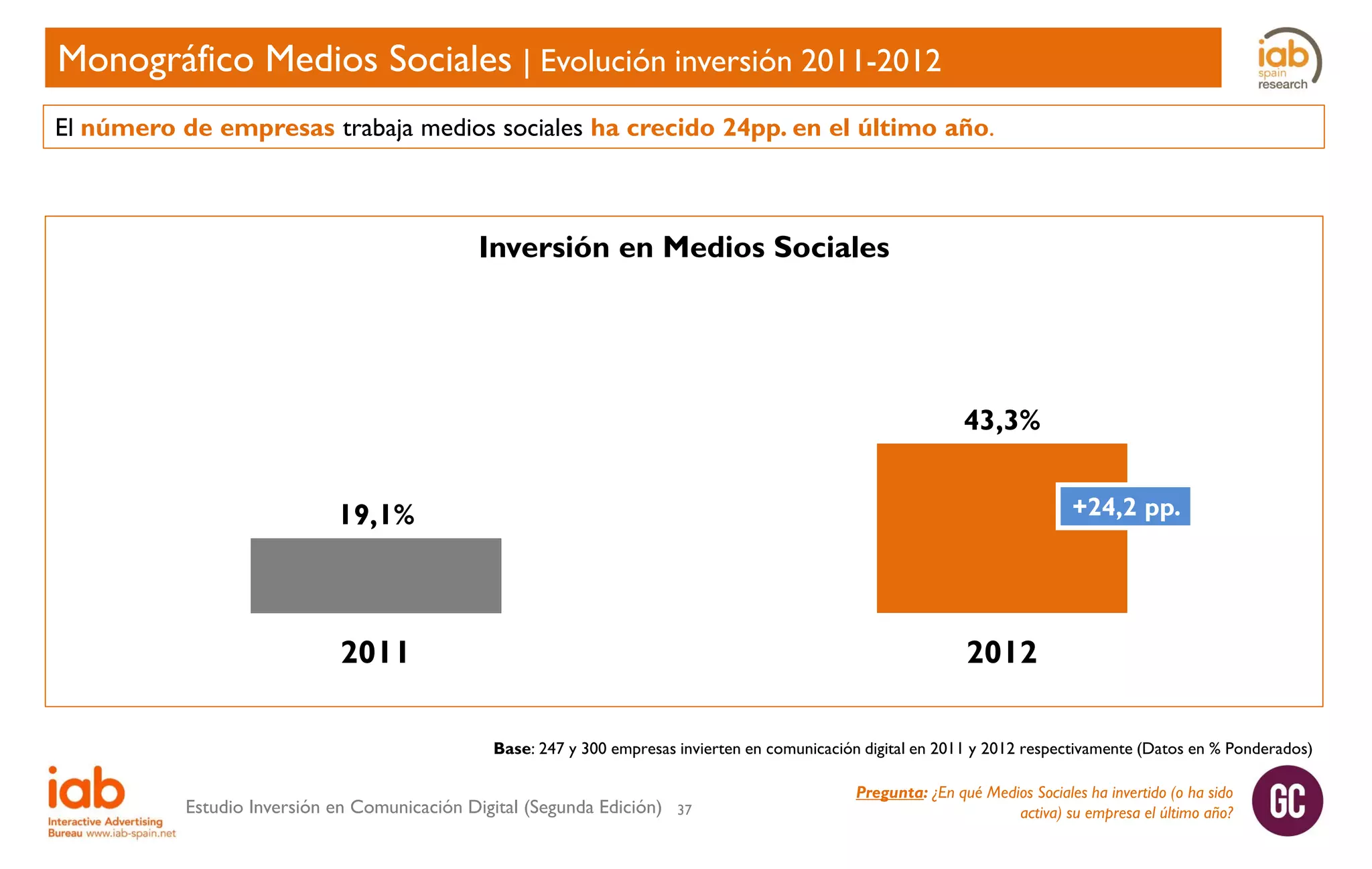 Monográfico Medios Sociales | Evolución inversión 2011-2012

iab spain research

El número de empresas trabaja medios sociales ha crecido 24pp. en el último año.

Inversión en Medios Sociales

19,1%

43,3%

+24,2 pp.

2011

2012

Base: 247 y 300 empresas invierten en comunicación digital en 2011 y 2012 respectivamente (Datos en % Ponderados)

iab Interactive Advertising Bureau www.iab-spain.net

Estudio Inversión en Comunicación Digital (Segunda Edición) 37

Pregunta: ¿En qué Medios Sociales ha invertido (o ha sido activa) su empresa el último año?

GC